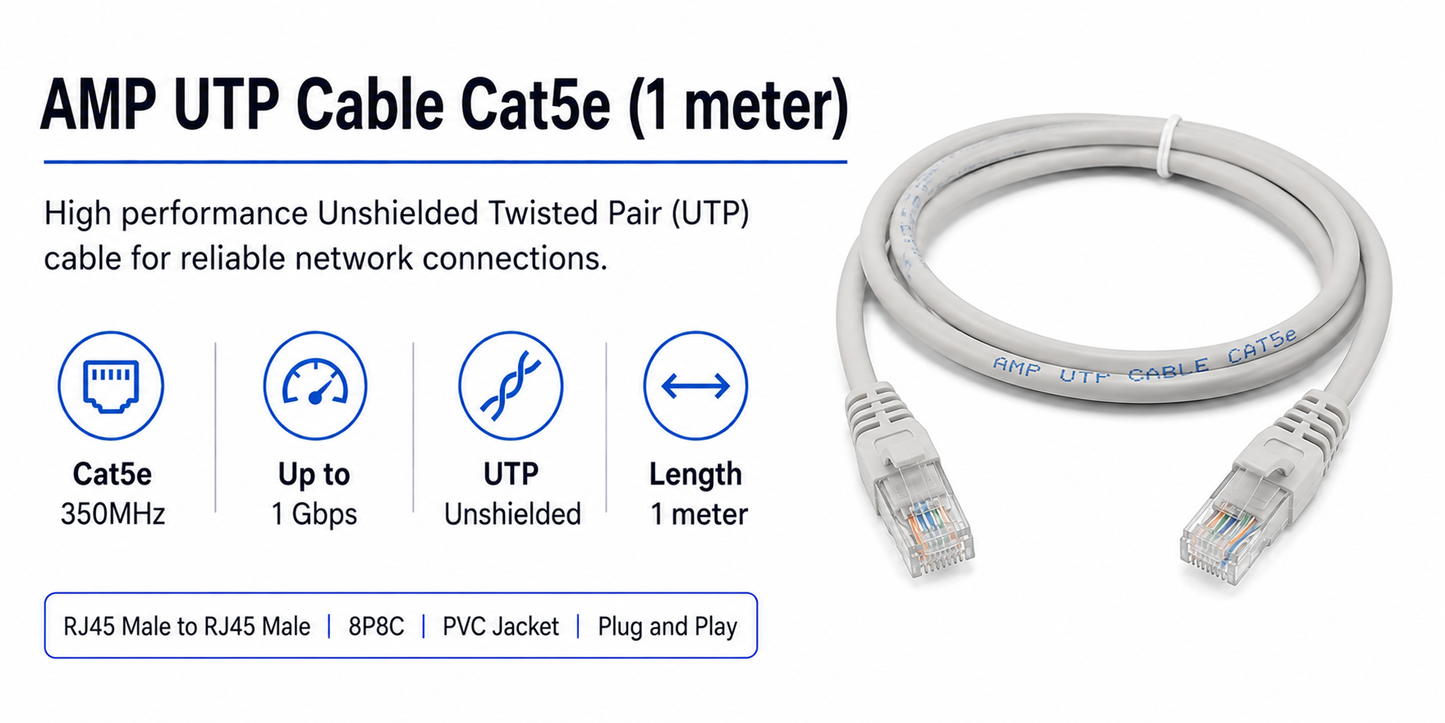 AMP UTP Cable Cat5e (1 meter)

High performance Unshielded Twisted Pair (UTP) cable for reliable network connections.

Cat5e
350MHz

Up to
1 Gbps

UTP
Unshielded

Length
1 meter

RJ45 Male to RJ45 Male | 8P8C | PVC Jacket | Plug and Play

AMP UTP CABLE CAT5e